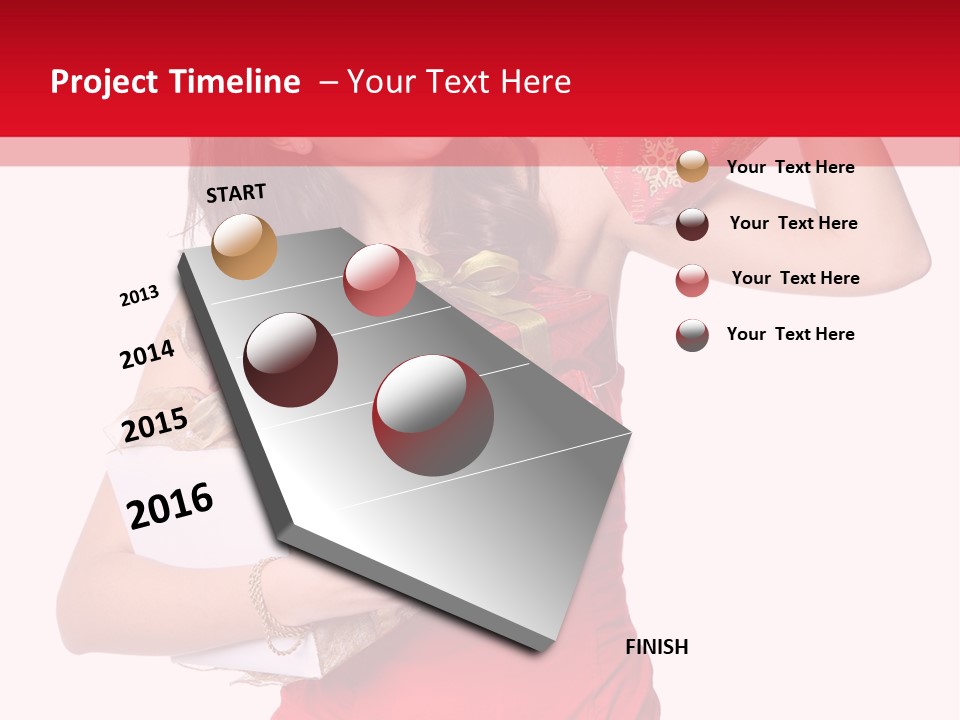 Project Timeline – Your Text Here

START

2013

2014

2015

2016

FINISH

Your Text Here

Your Text Here

Your Text Here

Your Text Here